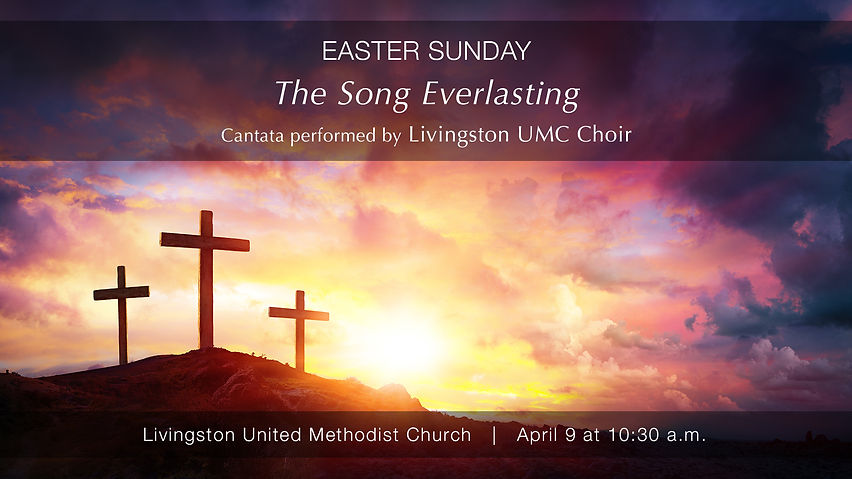 EASTER SUNDAY

The Song Everlasting

Cantata performed by Livingston UMC Choir

Livingston United Methodist Church | April 9 at 10:30 a.m.